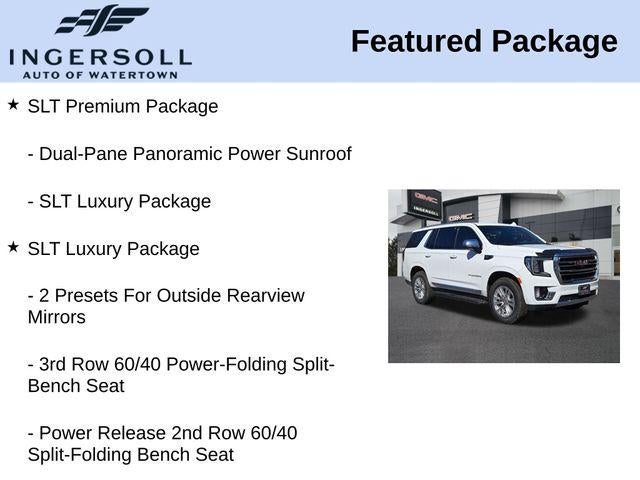 INGERSOLL
AUTO OF WATERTOWN

Featured Package

★ SLT Premium Package

- Dual-Pane Panoramic Power Sunroof

- SLT Luxury Package

★ SLT Luxury Package

- 2 Presets For Outside Rearview Mirrors

- 3rd Row 60/40 Power-Folding Split-Bench Seat

- Power Release 2nd Row 60/40 Split-Folding Bench Seat

GMC
INGERSOLL
GMC